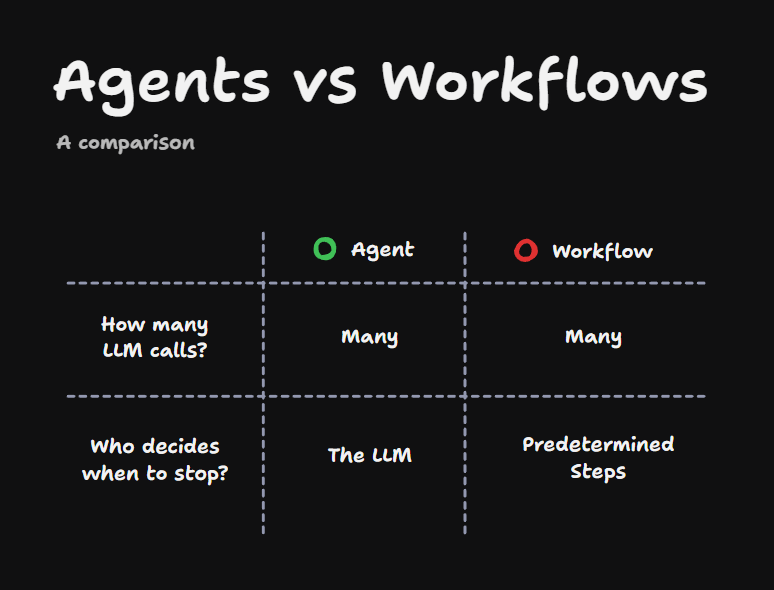 Agents vs Workflows

A comparison

| | Agent | Workflow |
|---|---|---|
| How many LLM calls? | Many | Many |
| Who decides when to stop? | The LLM | Predetermined Steps |